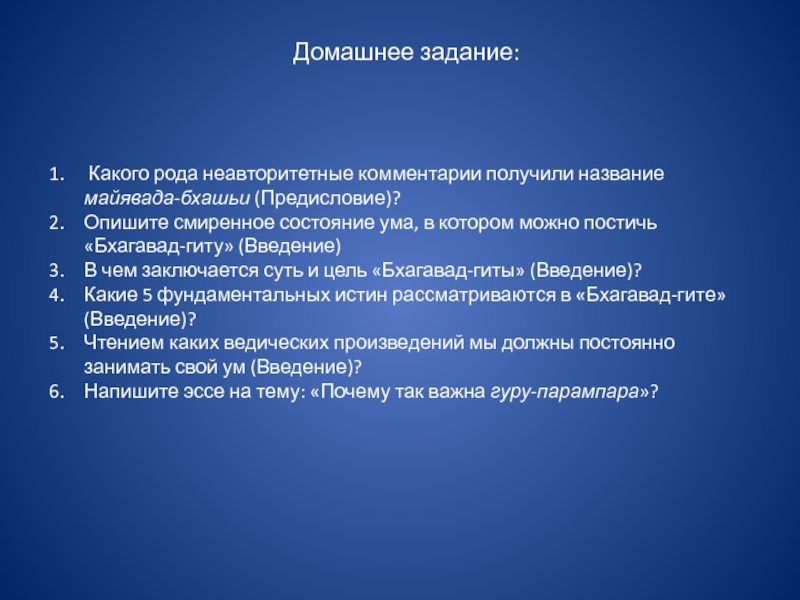 Домашнее задание:

1. Какого рода неавторитетные комментарии получили название майявада-бхашьи (Предисловие)?
2. Опишите смиренное состояние ума, в котором можно постичь «Бхагавад-гиту» (Введение)
3. В чем заключается суть и цель «Бхагавад-гиты» (Введение)?
4. Какие 5 фундаментальных истин рассматриваются в «Бхагавад-гите» (Введение)?
5. Чтением каких ведических произведений мы должны постоянно занимать свой ум (Введение)?
6. Напишите эссе на тему: «Почему так важна гуру-парампара»?